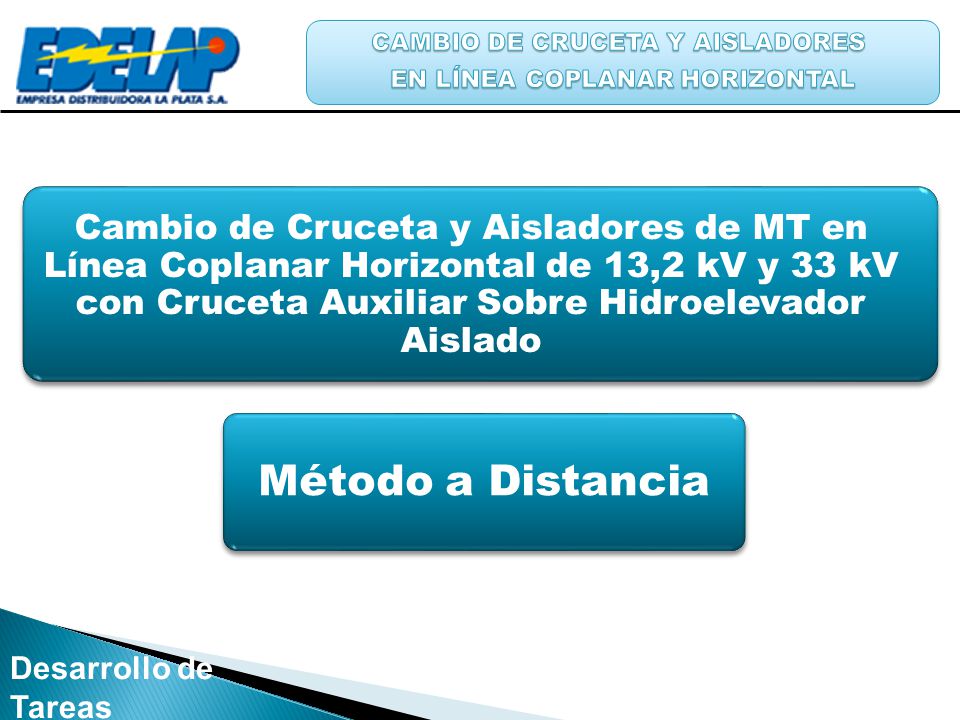 EDELAP
EMPRESA DISTRIBUIDORA LA PLATA S.A.

CAMBIO DE CRUCETA Y AISLADORES
EN LÍNEA COPLANAR HORIZONTAL

Cambio de Cruceta y Aisladores de MT en Línea Coplanar Horizontal de 13,2 kV y 33 kV con Cruceta Auxiliar Sobre Hidroelevador Aislado

Método a Distancia

Desarrollo de Tareas